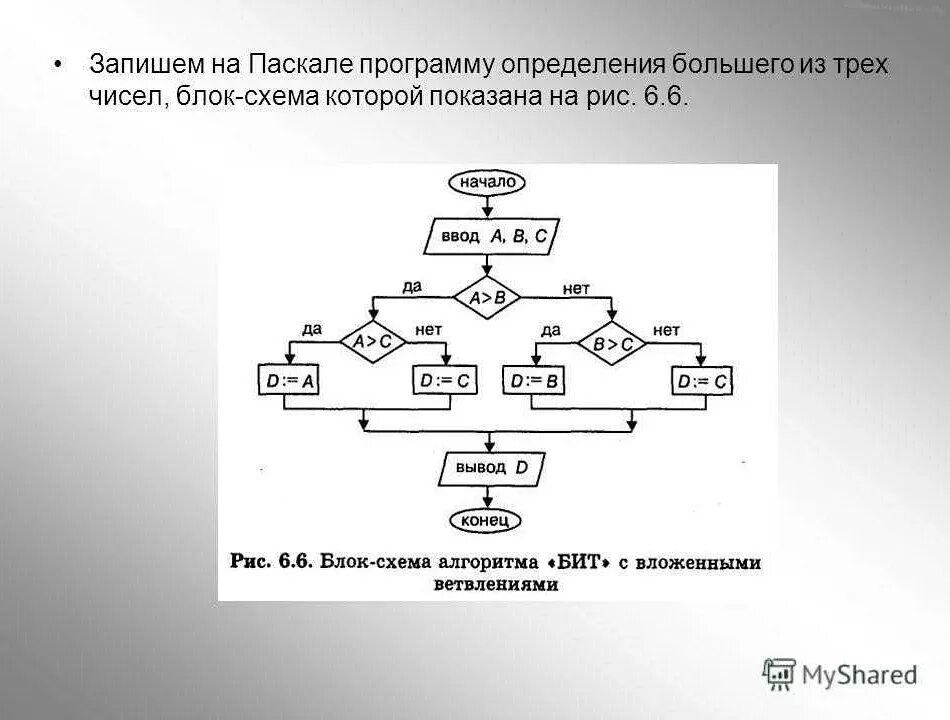 • Запишем на Паскале программу определения большего из трех чисел, блок-схема которой показана на рис. 6.6.

начало

ввод $A, B, C$

да $A > B$ нет

да $A > C$ нет

да $B > C$ нет

$D := A$

$D := C$

$D := B$

$D := C$

вывод $D$

конец

Рис. 6.6. Блок-схема алгоритма «БИТ» с вложенными ветвлениями

MyShared